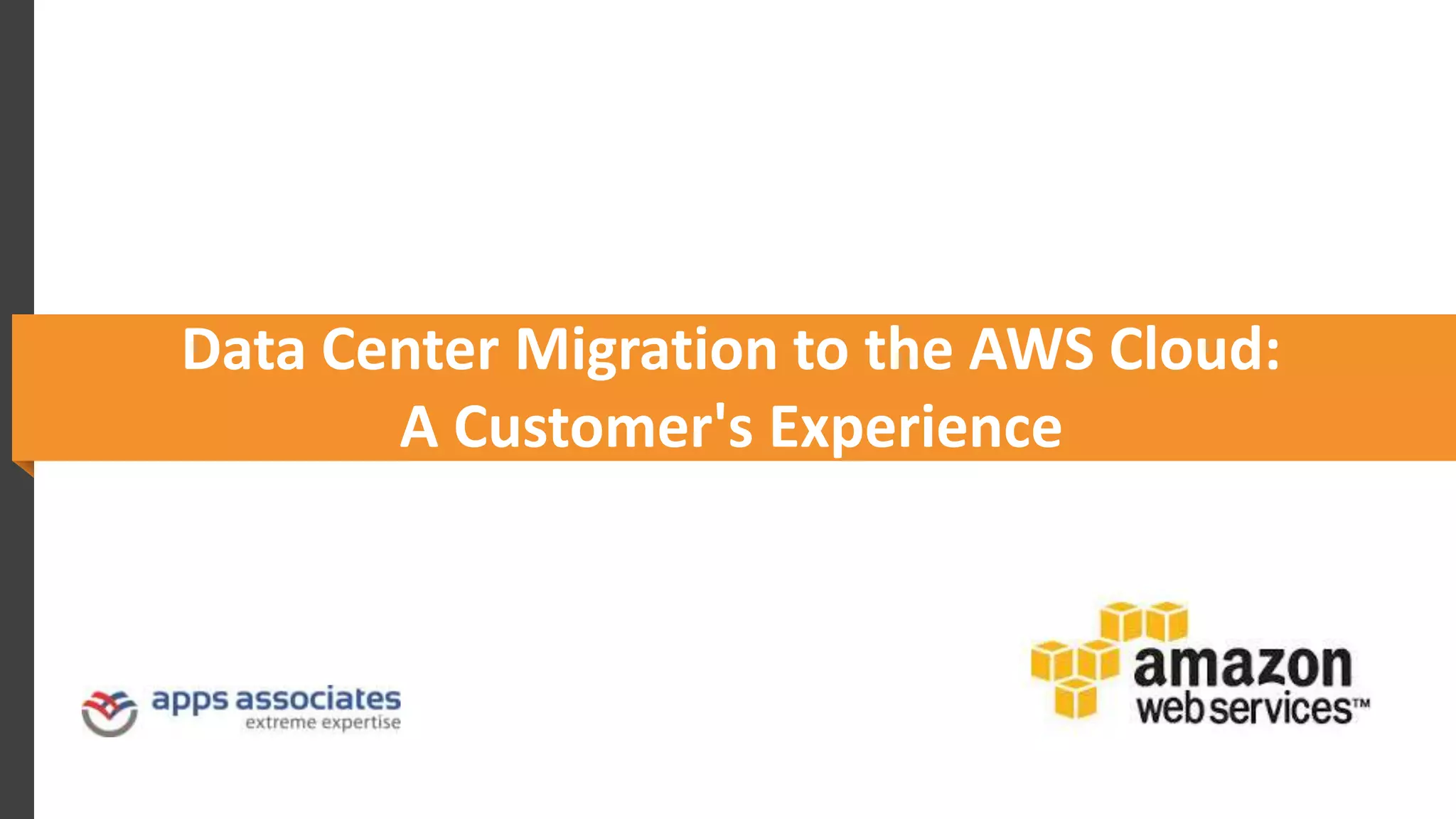 Data Center Migration to the AWS Cloud:
A Customer's Experience

apps associates
extreme expertise

amazon
web services™